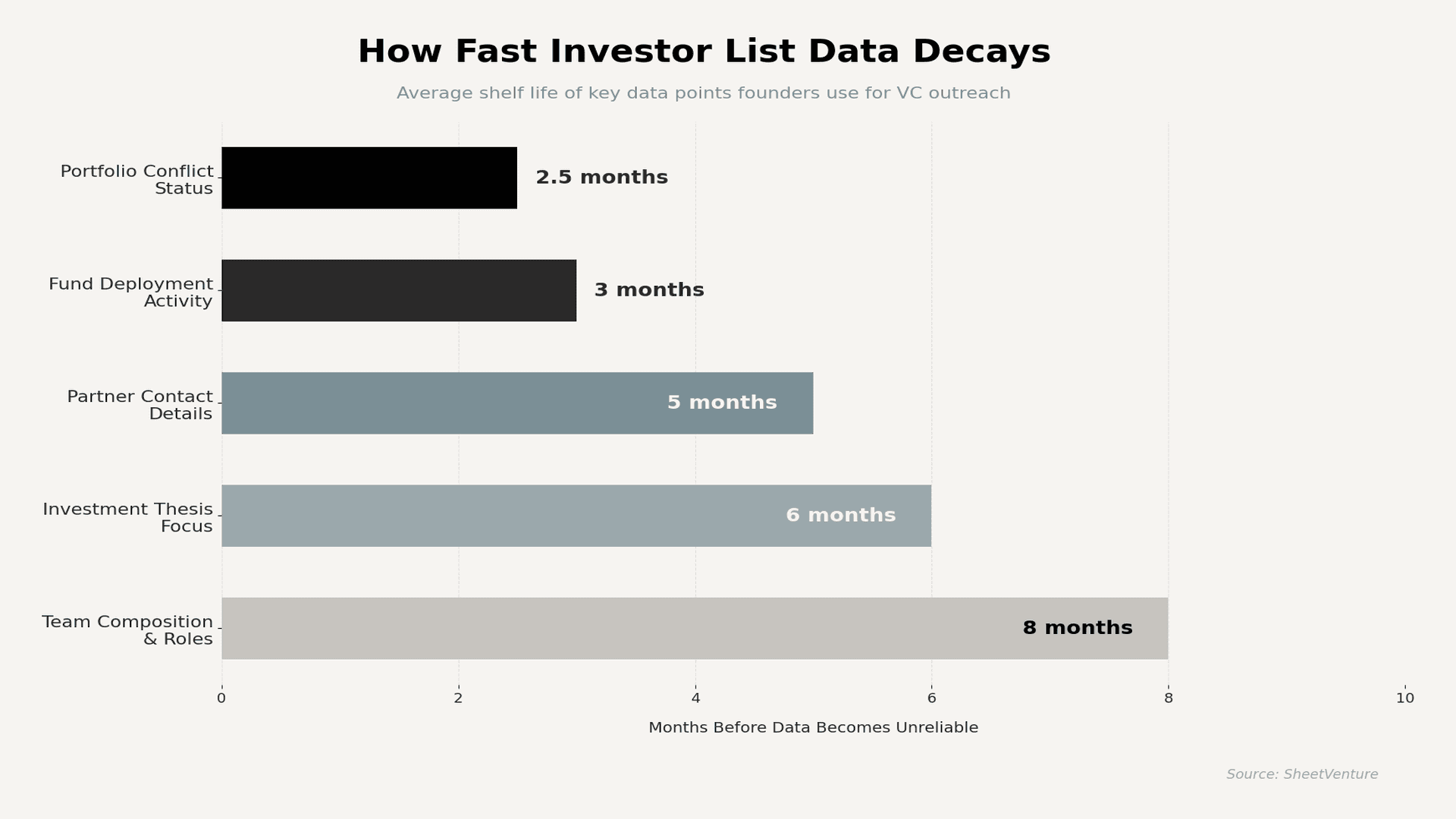 How Fast Investor List Data Decays

Average shelf life of key data points founders use for VC outreach

Portfolio Conflict Status
2.5 months

Fund Deployment Activity
3 months

Partner Contact Details
5 months

Investment Thesis Focus
6 months

Team Composition & Roles
8 months

0
2
4
6
8
10

Months Before Data Becomes Unreliable

Source: SheetVenture